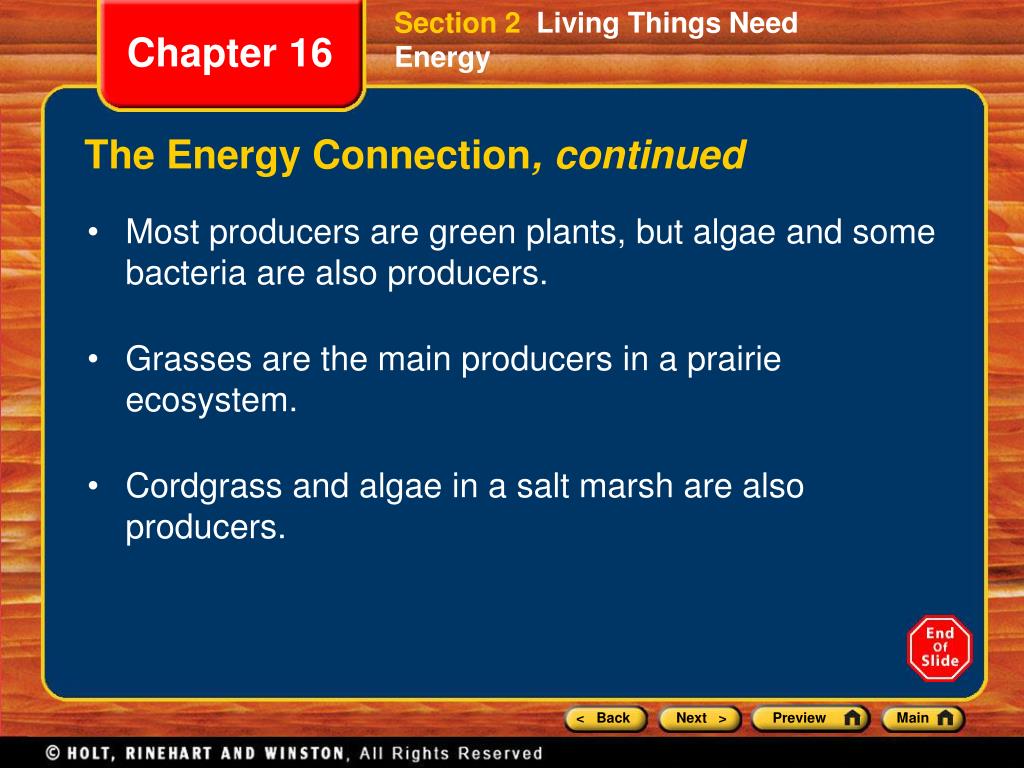 Chapter 16

Section 2 Living Things Need Energy

The Energy Connection, continued

• Most producers are green plants, but algae and some bacteria are also producers.

• Grasses are the main producers in a prairie ecosystem.

• Cordgrass and algae in a salt marsh are also producers.

End Of Slide

< Back Next > Preview Main

© HOLT, RINEHART AND WINSTON, All Rights Reserved